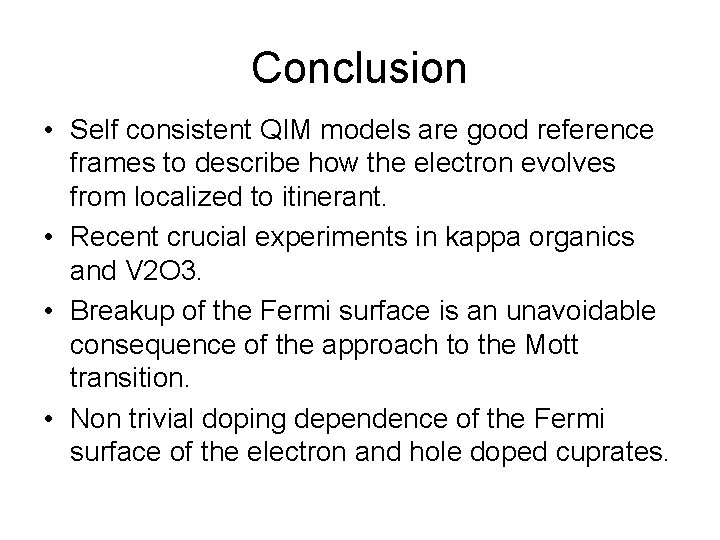 Conclusion

• Self consistent QIM models are good reference frames to describe how the electron evolves from localized to itinerant.

• Recent crucial experiments in kappa organics and V2O3.

• Breakup of the Fermi surface is an unavoidable consequence of the approach to the Mott transition.

• Non trivial doping dependence of the Fermi surface of the electron and hole doped cuprates.